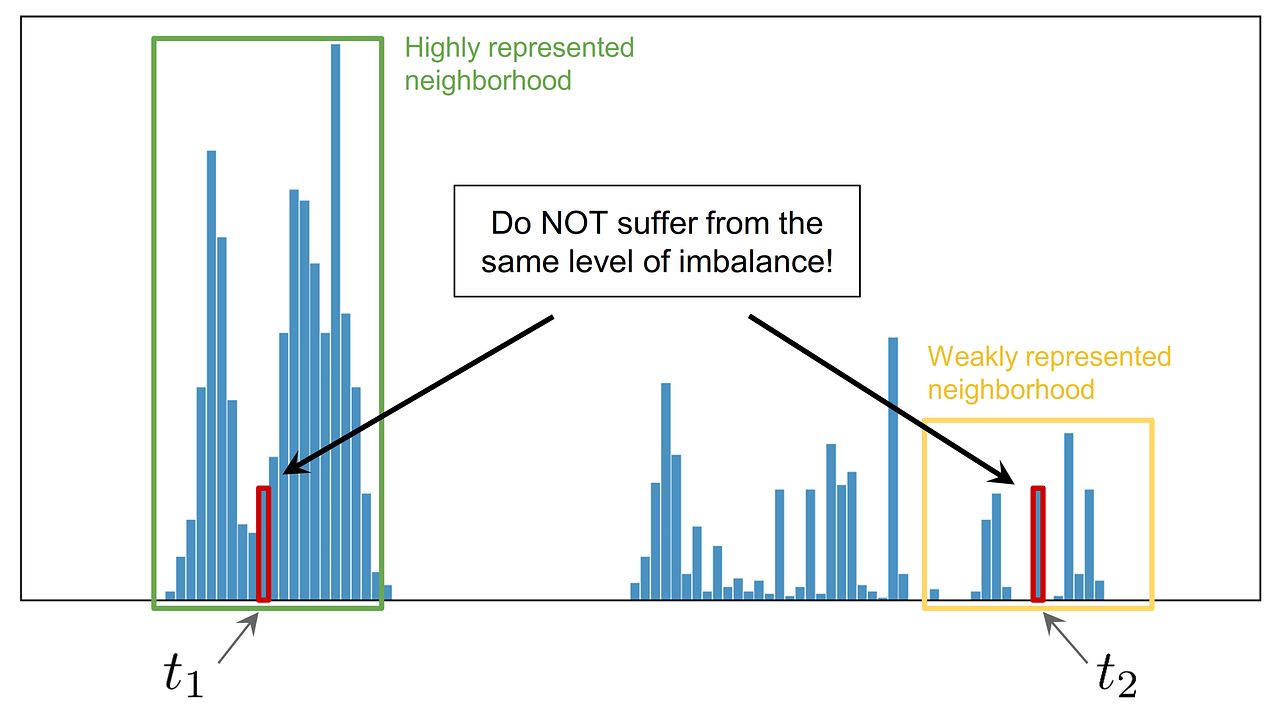 Highly represented neighborhood

Do NOT suffer from the same level of imbalance!

Weakly represented neighborhood

$t_1$

$t_2$